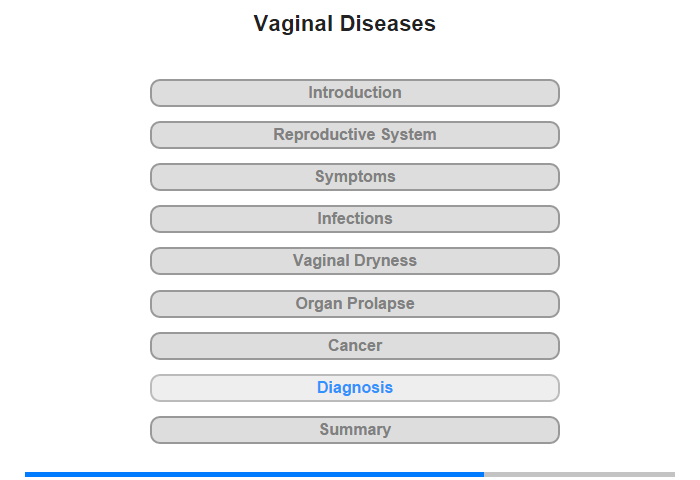 Vaginal Diseases

Introduction

Reproductive System

Symptoms

Infections

Vaginal Dryness

Organ Prolapse

Cancer

Diagnosis

Summary